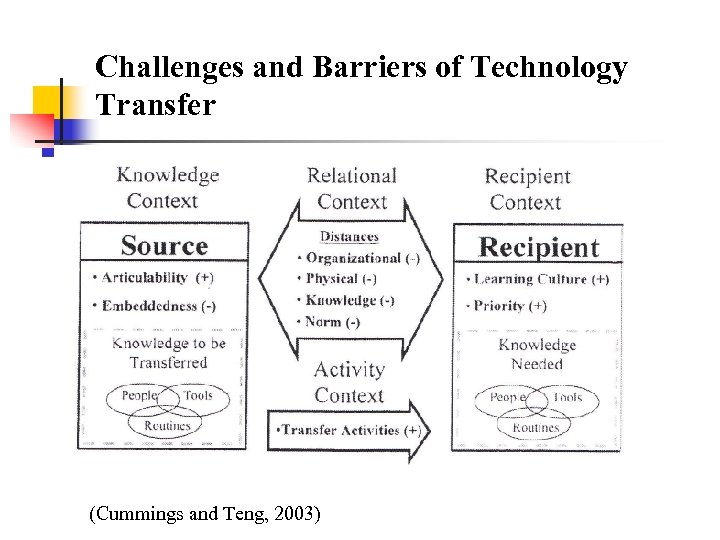 Challenges and Barriers of Technology Transfer

Knowledge Context

Source

• Articulability (+)

• Embeddedness (-)

Knowledge to be Transferred

People Tools Routines

Relational Context

Distances

• Organizational (-)

• Physical (-)

• Knowledge (-)

• Norm (-)

Activity Context

•Transfer Activities (+)

Recipient Context

Recipient

• Learning Culture (+)

• Priority (+)

Knowledge Needed

People Tools Routines

(Cummings and Teng, 2003)